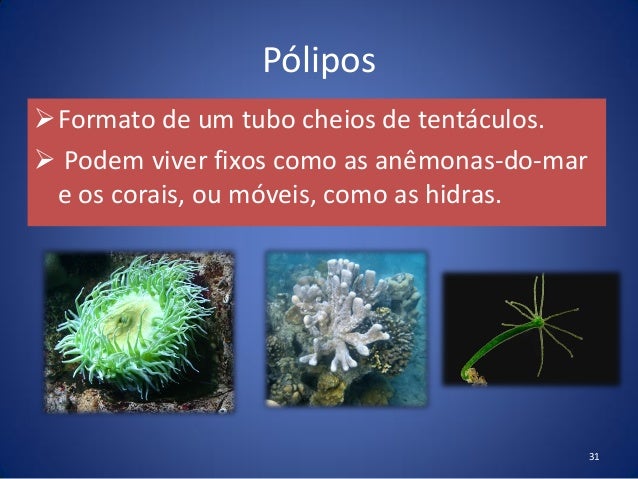 Pólipos

➢Formato de um tubo cheios de tentáculos.

➢ Podem viver fixos como as anêmonas-do-mar e os corais, ou móveis, como as hidras.

31